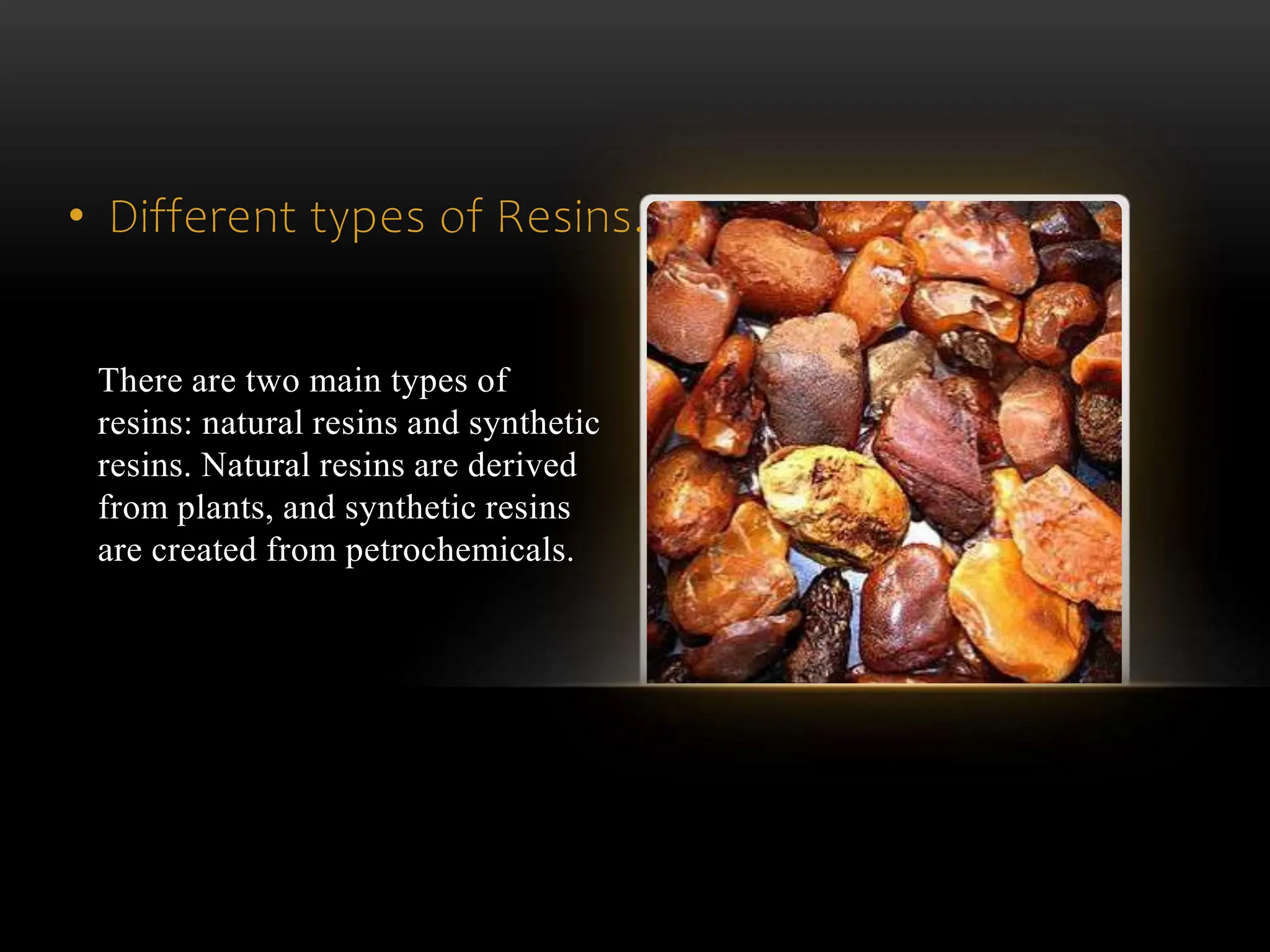 • Different types of Resins.

There are two main types of resins: natural resins and synthetic resins. Natural resins are derived from plants, and synthetic resins are created from petrochemicals.